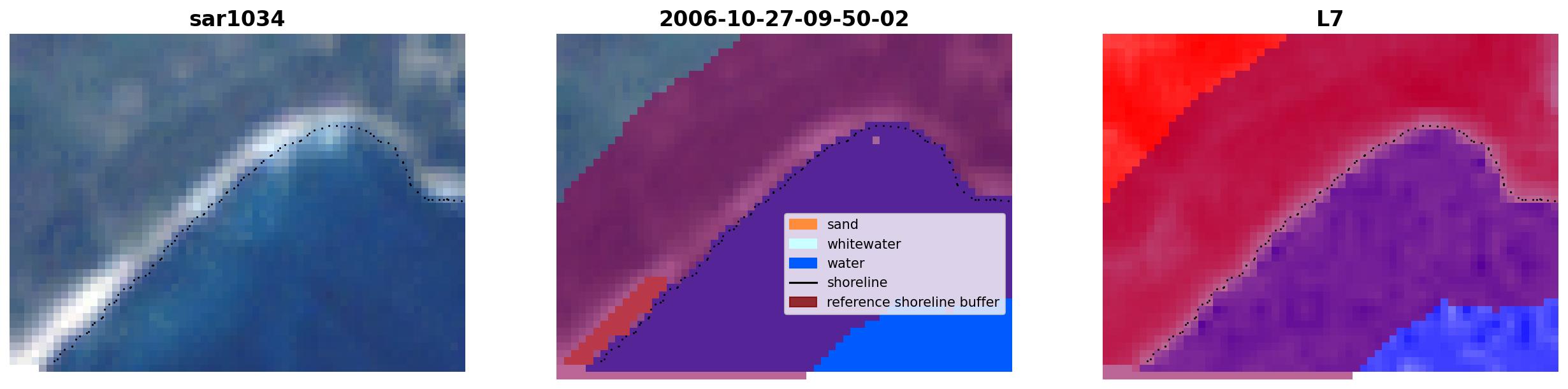 sar1034

2006-10-27-09-50-02

sand
whitewater
water
shoreline
reference shoreline buffer

L7